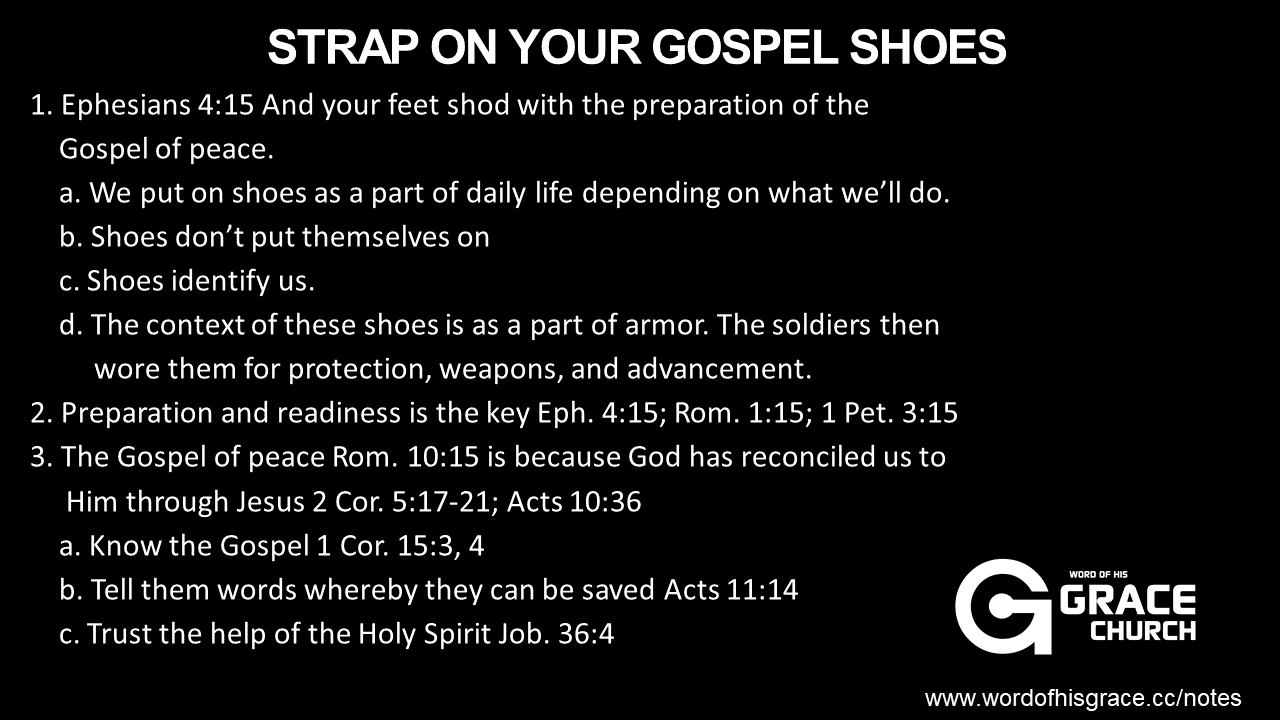 STRAP ON YOUR GOSPEL SHOES

1. Ephesians 4:15 And your feet shod with the preparation of the Gospel of peace.
a. We put on shoes as a part of daily life depending on what we'll do.
b. Shoes don't put themselves on
c. Shoes identify us.
d. The context of these shoes is as a part of armor. The soldiers then wore them for protection, weapons, and advancement.
2. Preparation and readiness is the key Eph. 4:15; Rom. 1:15; 1 Pet. 3:15
3. The Gospel of peace Rom. 10:15 is because God has reconciled us to Him through Jesus 2 Cor. 5:17-21; Acts 10:36
a. Know the Gospel 1 Cor. 15:3, 4
b. Tell them words whereby they can be saved Acts 11:14
c. Trust the help of the Holy Spirit Job. 36:4

G WORD OF HIS GRACE CHURCH

www.wordofhisgrace.cc/notes